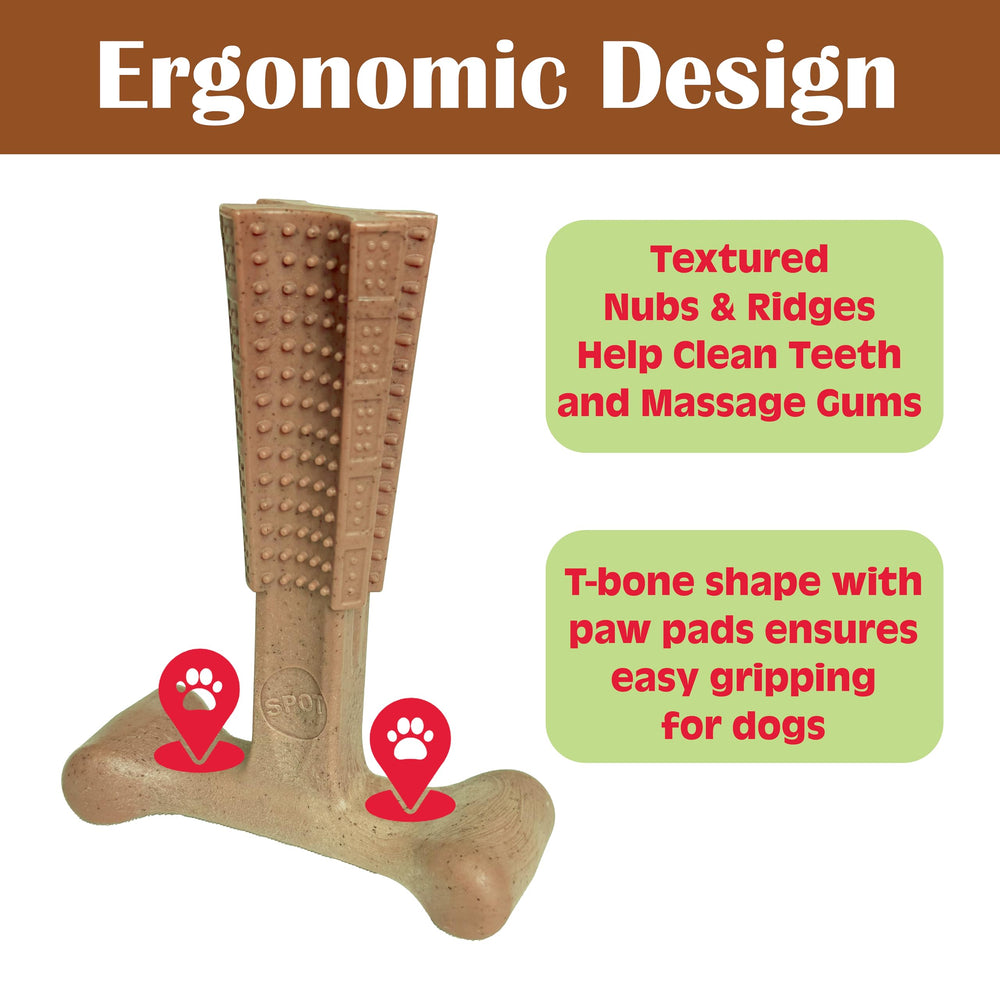 Ergonomic Design

Textured Nubs & Ridges Help Clean Teeth and Massage Gums

T-bone shape with paw pads ensures easy gripping for dogs

SPOT